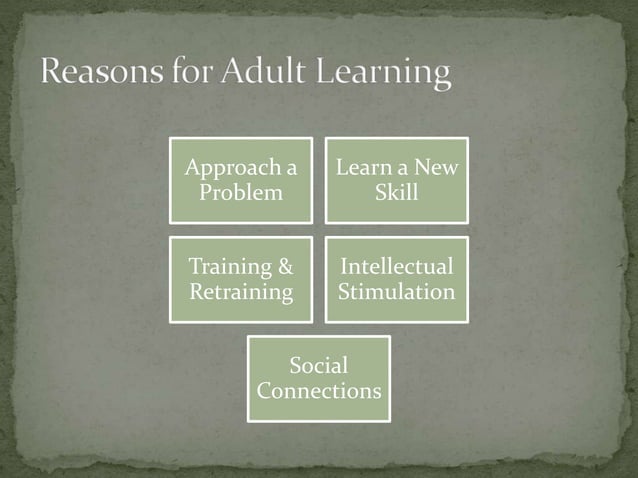 Reasons for Adult Learning

Approach a Problem

Learn a New Skill

Training & Retraining

Intellectual Stimulation

Social Connections